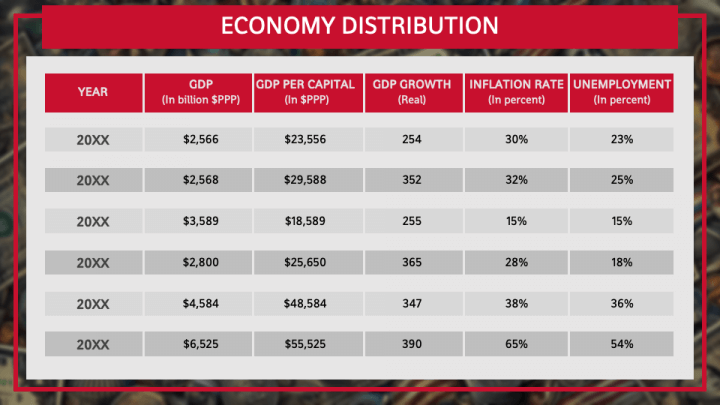 ECONOMY DISTRIBUTION

| YEAR | GDP (In billion \$PPP) | GDP PER CAPITAL (In \$PPP) | GDP GROWTH (Real) | INFLATION RATE (In percent) | UNEMPLOYMENT (In percent) |
|---|---|---|---|---|---|
| 20XX | \$2,566 | \$23,556 | 254 | 30% | 23% |
| 20XX | \$2,568 | \$29,588 | 352 | 32% | 25% |
| 20XX | \$3,589 | \$18,589 | 255 | 15% | 15% |
| 20XX | \$2,800 | \$25,650 | 365 | 28% | 18% |
| 20XX | \$4,584 | \$48,584 | 347 | 38% | 36% |
| 20XX | \$6,525 | \$55,525 | 390 | 65% | 54% |